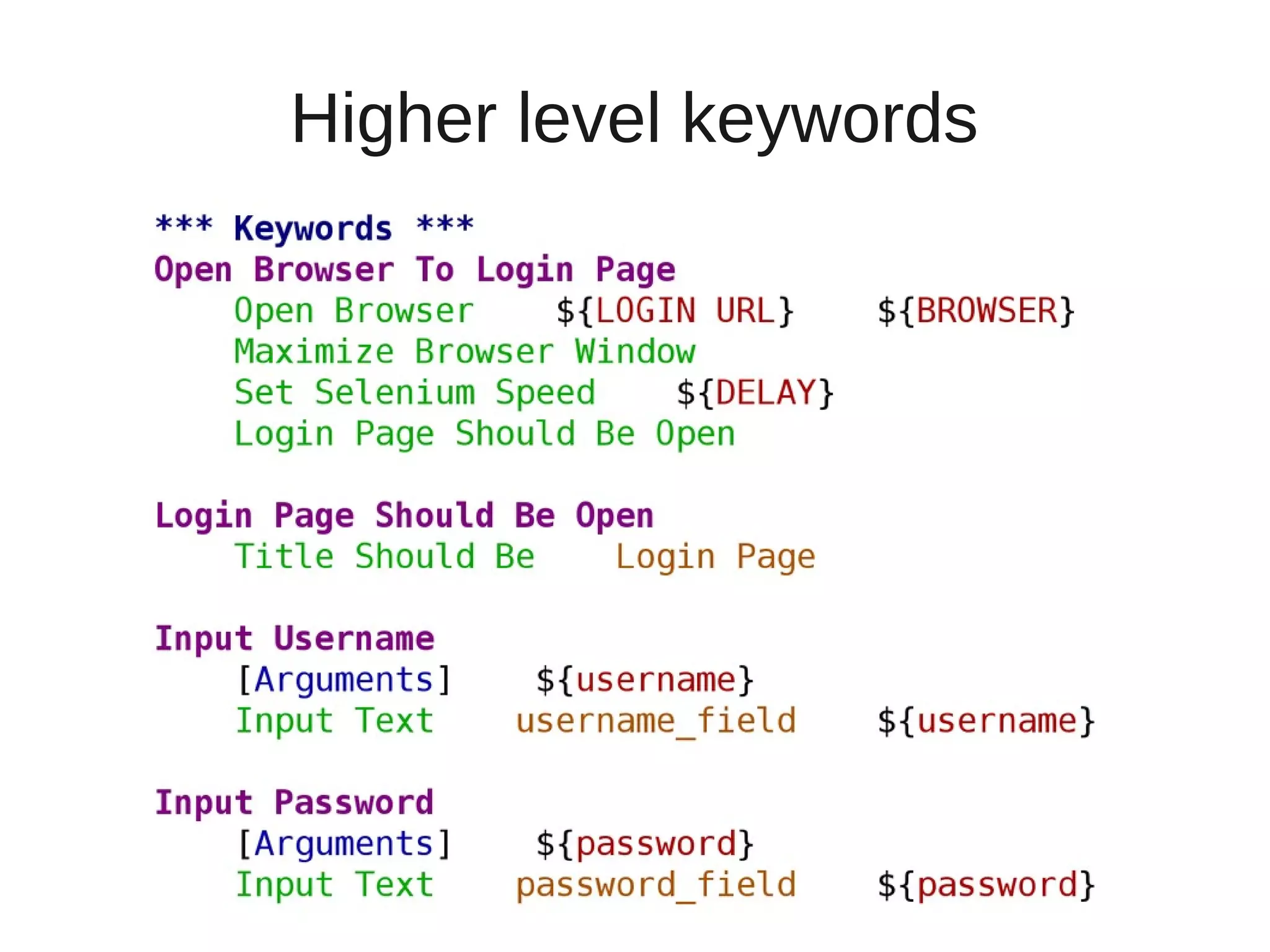 Higher level keywords

*** Keywords ***
Open Browser To Login Page
    Open Browser    ${LOGIN URL}    ${BROWSER}
    Maximize Browser Window
    Set Selenium Speed    ${DELAY}
    Login Page Should Be Open

Login Page Should Be Open
    Title Should Be    Login Page

Input Username
    [Arguments]    ${username}
    Input Text    username_field    ${username}

Input Password
    [Arguments]    ${password}
    Input Text    password_field    ${password}